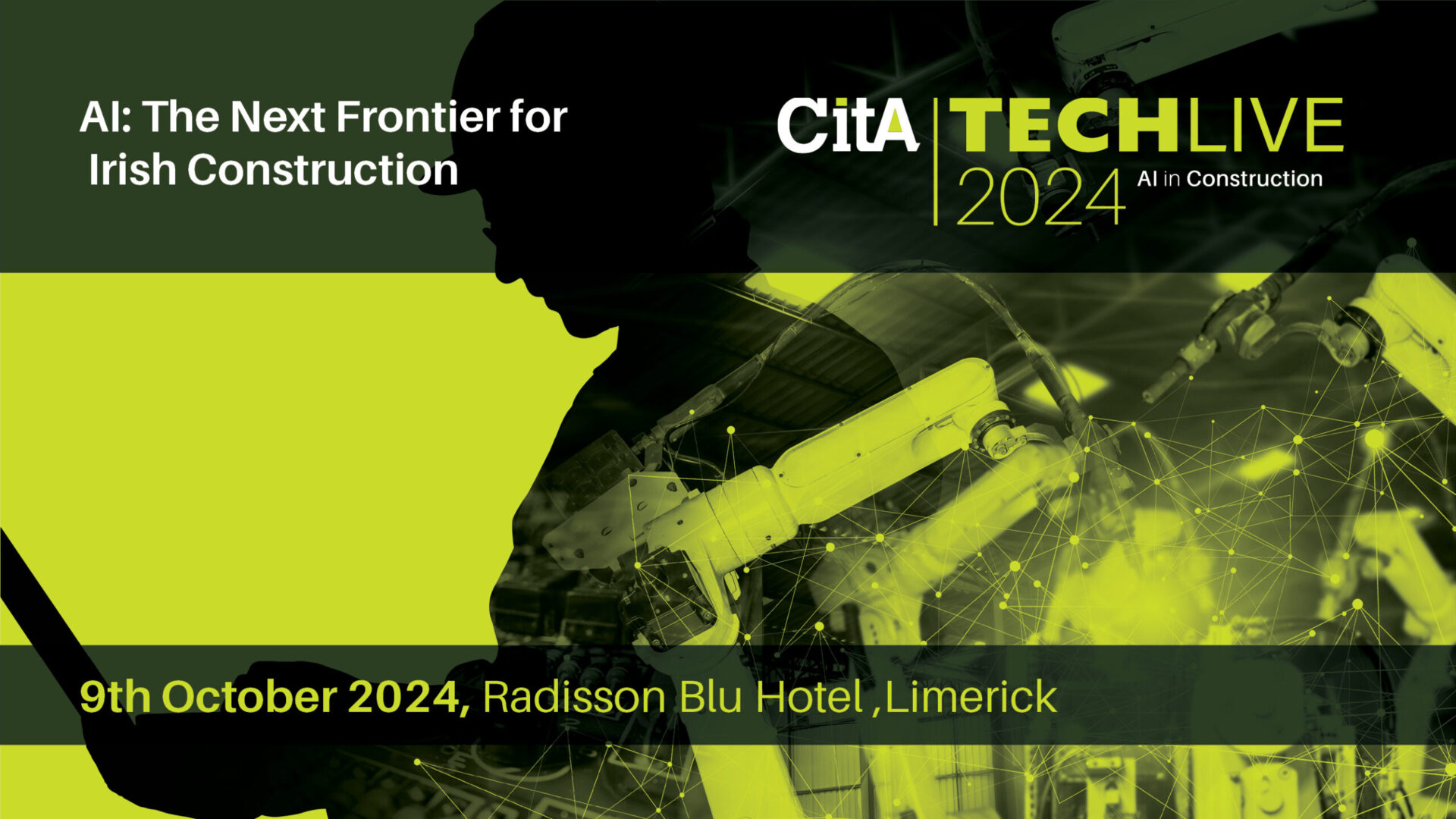 AI: The Next Frontier for Irish Construction

CitA | TECHLIVE 2024 AI in Construction

9th October 2024, Radisson Blu Hotel ,Limerick